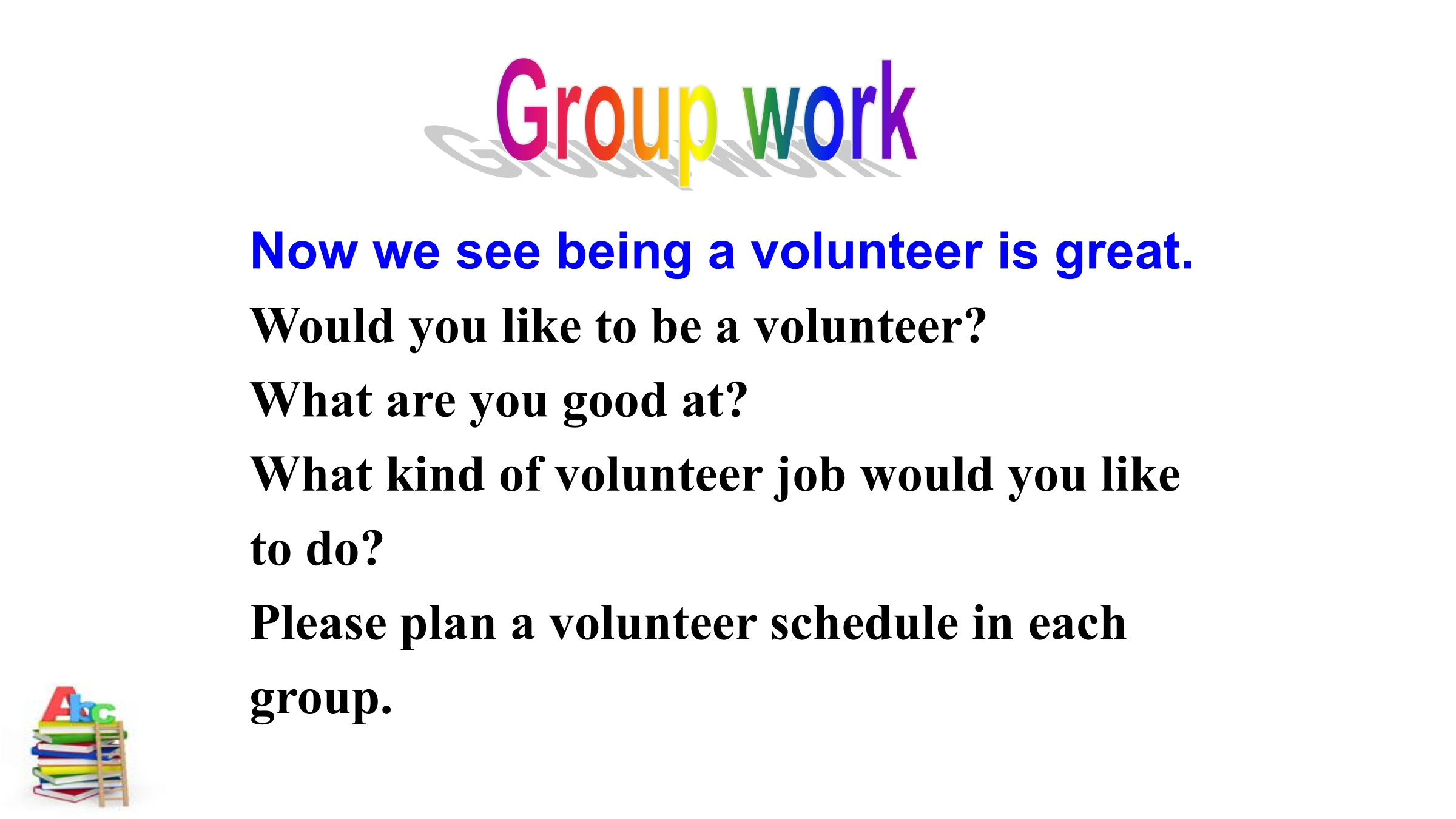 Group work

Now we see being a volunteer is great.

Would you like to be a volunteer?

What are you good at?

What kind of volunteer job would you like to do?

Please plan a volunteer schedule in each group.

Abc